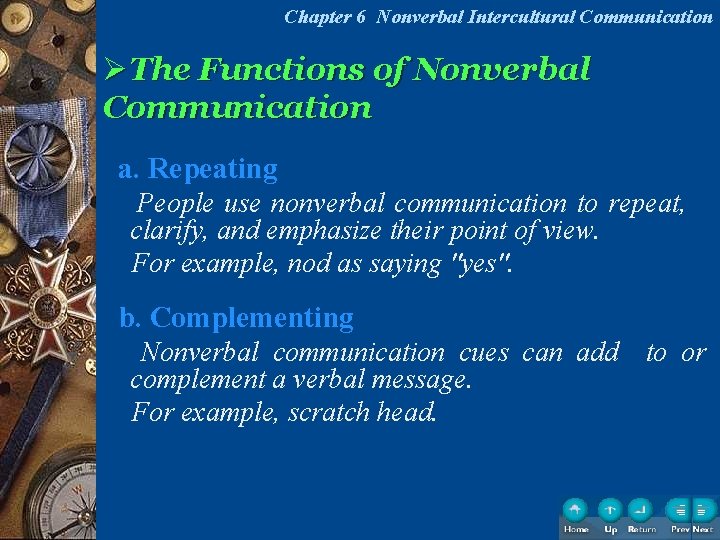 Chapter 6 Nonverbal Intercultural Communication

➢The Functions of Nonverbal Communication

a. Repeating

People use nonverbal communication to repeat, clarify, and emphasize their point of view.

For example, nod as saying "yes".

b. Complementing

Nonverbal communication cues can add to or complement a verbal message.

For example, scratch head.

Home Up Return Prev Next